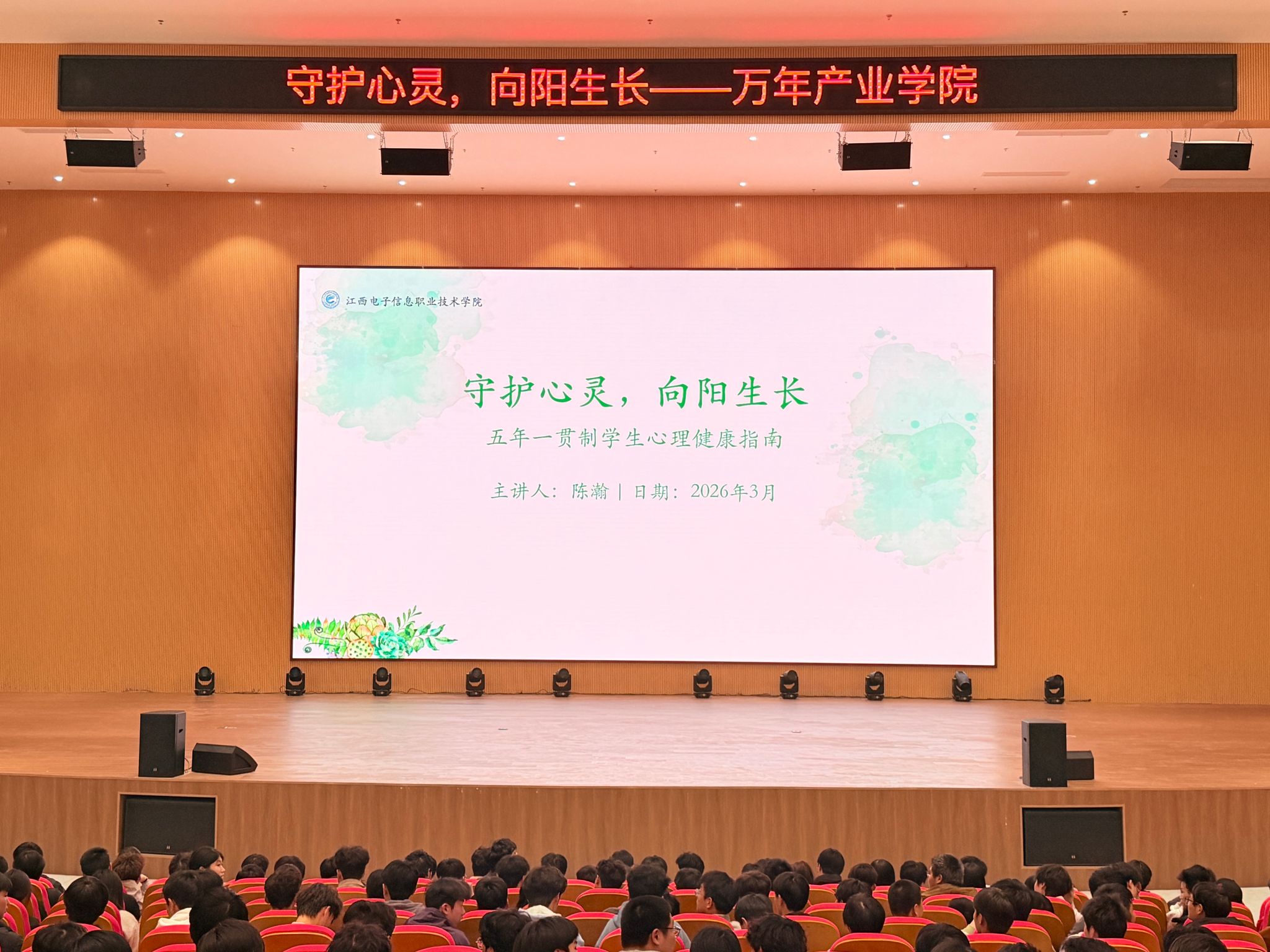 守护心灵，向阳生长——万年产业学院

江西电子信息职业技术学院

守护心灵，向阳生长

五年一贯制学生心理健康指南

主讲人：陈瀚 | 日期：2026年3月